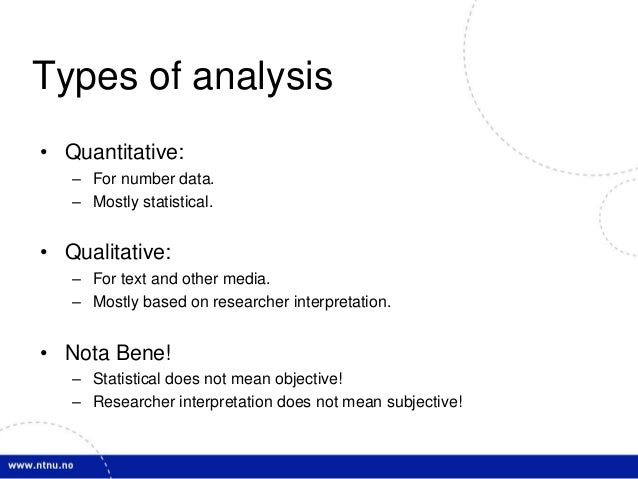 Types of analysis

• Quantitative:
  – For number data.
  – Mostly statistical.

• Qualitative:
  – For text and other media.
  – Mostly based on researcher interpretation.

• Nota Bene!
  – Statistical does not mean objective!
  – Researcher interpretation does not mean subjective!

www.ntnu.no